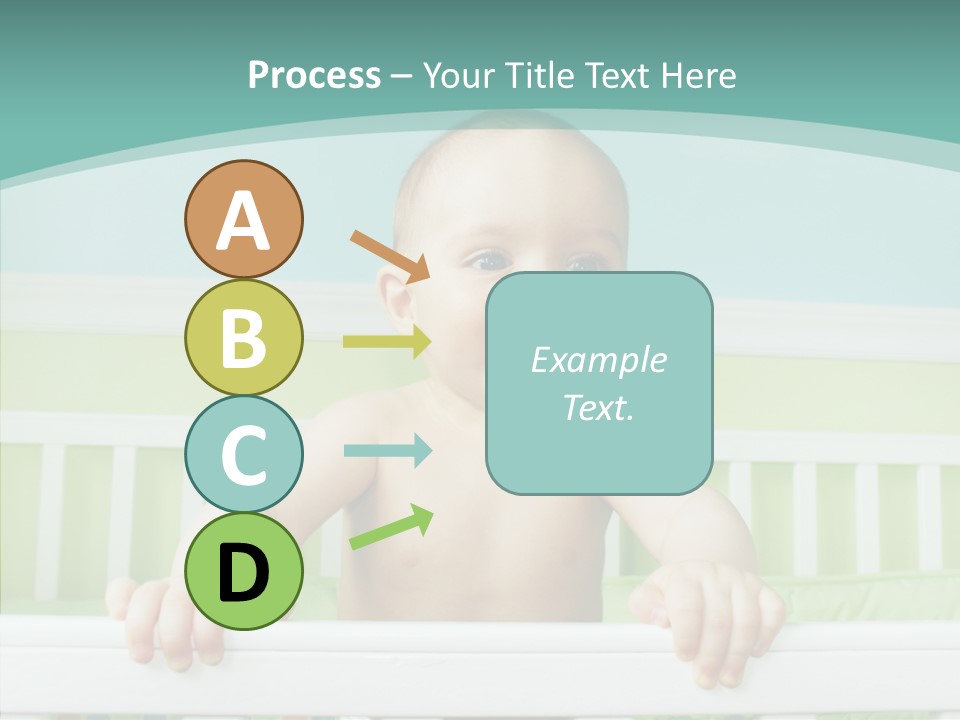 Process – Your Title Text Here

A

B

C

D

Example Text.